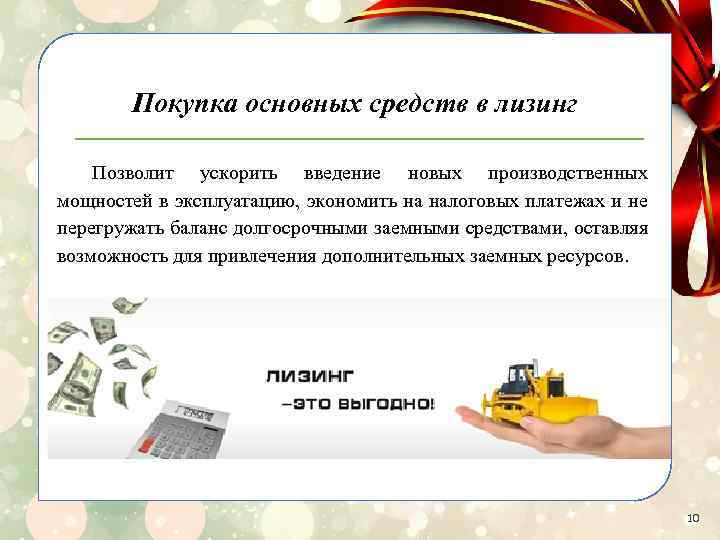 Покупка основных средств в лизинг

Позволит ускорить введение новых производственных мощностей в эксплуатацию, экономить на налоговых платежах и не перегружать баланс долгосрочными заемными средствами, оставляя возможность для привлечения дополнительных заемных ресурсов.

ЛИЗИНГ
–ЭТО ВЫГОДНО!

10